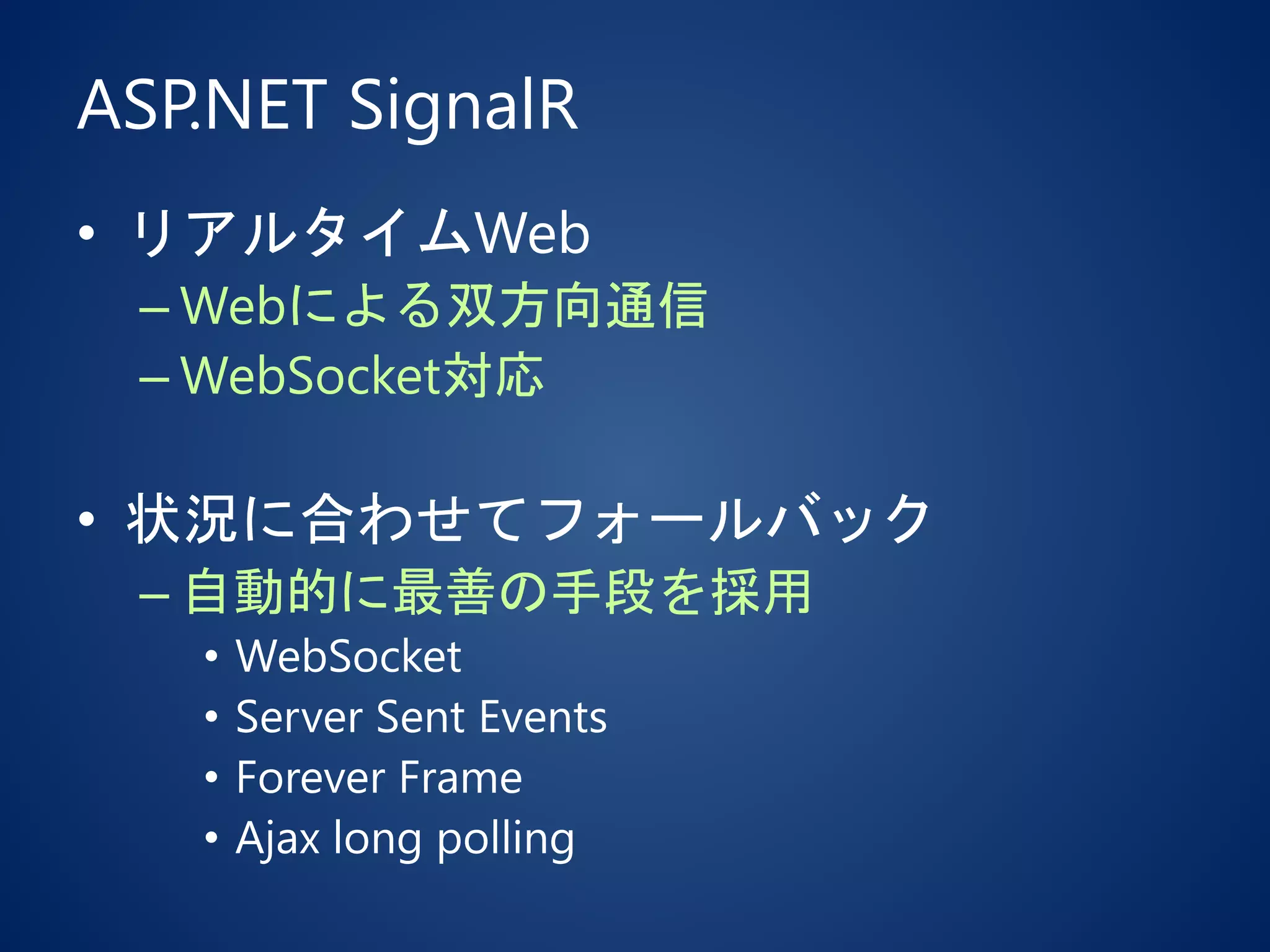 ASP.NET SignalR

• リアルタイムWeb
– Webによる双方向通信
– WebSocket対応

• 状況に合わせてフォールバック
– 自動的に最善の手段を採用
• WebSocket
• Server Sent Events
• Forever Frame
• Ajax long polling